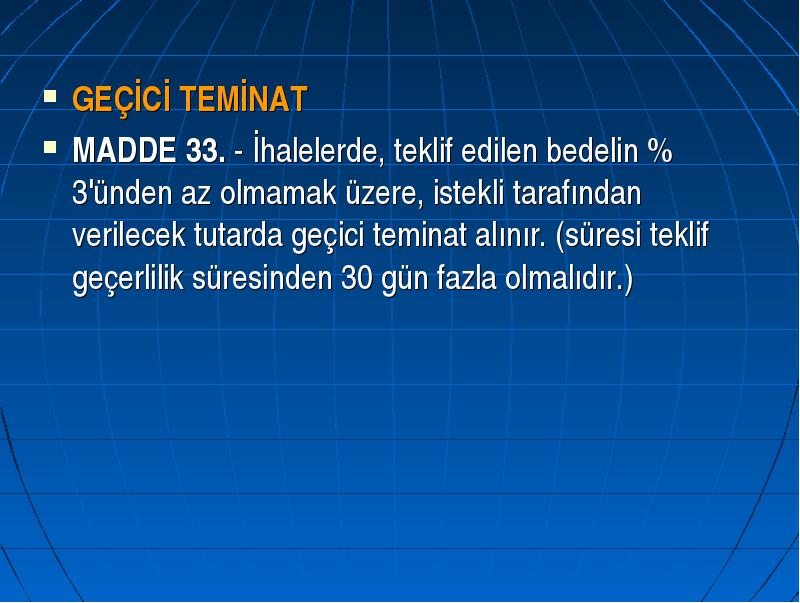 GEÇİCİ TEMİNAT

MADDE 33. - İhalelerde, teklif edilen bedelin % 3'ünden az olmamak üzere, istekli tarafından verilecek tutarda geçici teminat alınır. (süresi teklif geçerlilik süresinden 30 gün fazla olmalıdır.)